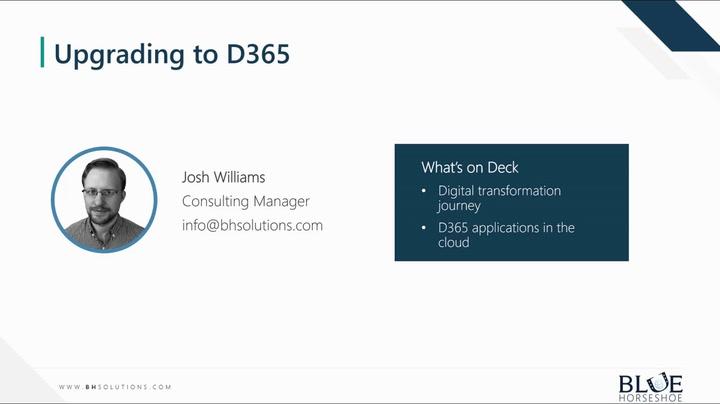 Upgrading to D365

Josh Williams
Consulting Manager
info@bhsolutions.com

What's on Deck
• Digital transformation journey
• D365 applications in the cloud

WWW.BHSOLUTIONS.COM

BLUE
HORSESHOE